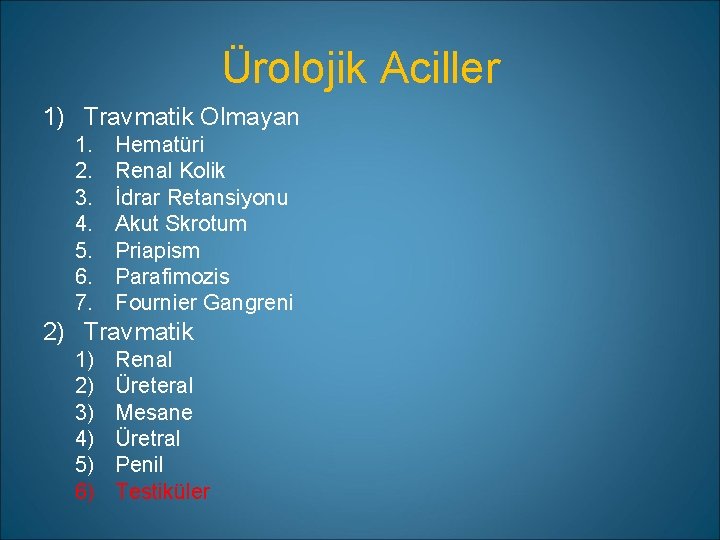 Ürolojik Aciller

1) Travmatik Olmayan
1. Hematüri
2. Renal Kolik
3. İdrar Retansiyonu
4. Akut Skrotum
5. Priapism
6. Parafimozis
7. Fournier Gangreni

2) Travmatik
1) Renal
2) Üreteral
3) Mesane
4) Üretral
5) Penil
6) Testiküler